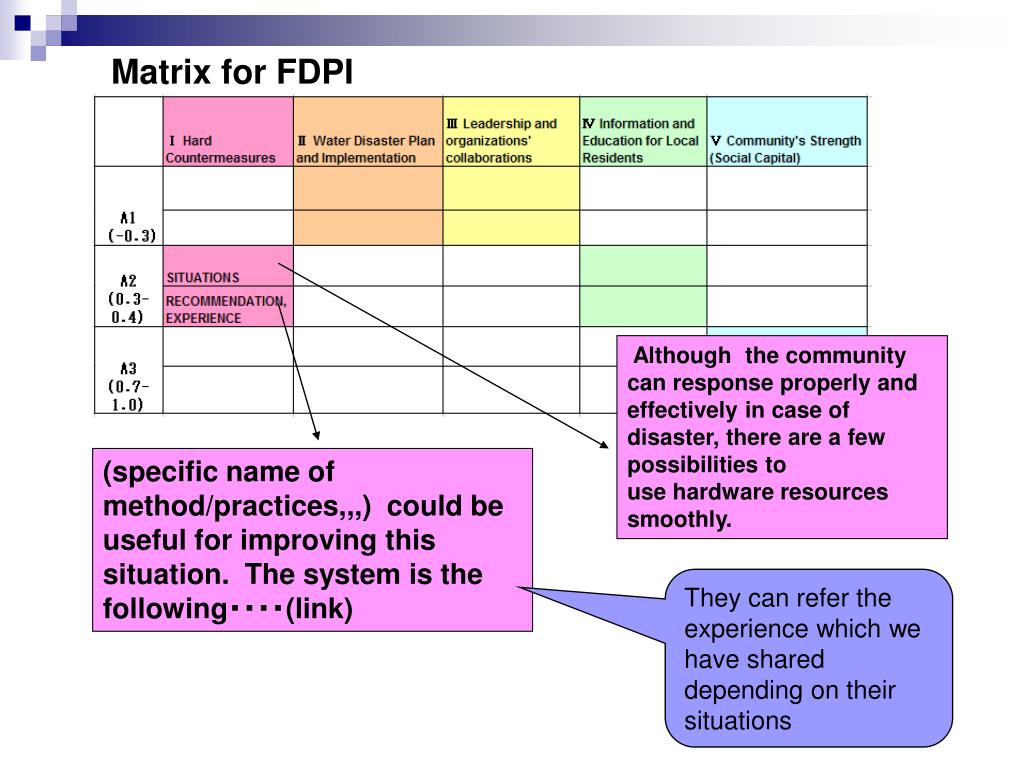 Matrix for FDPI

| | Ⅰ Hard Countermeasures | Ⅱ Water Disaster Plan and Implementation | Ⅲ Leadership and organizations' collaborations | Ⅳ Information and Education for Local Residents | Ⅴ Community's Strength (Social Capital) |
|---|---|---|---|---|---|
| A1 (-0.3) | | | | | |
| | | | | | |
| A2 (0.3-0.4) | SITUATIONS | | | | |
| | RECOMMENDATION, EXPERIENCE | | | | |
| A3 (0.7-1.0) | | | | | |
| | | | | | |

Although the community can response properly and effectively in case of disaster, there are a few possibilities to use hardware resources smoothly.

(specific name of method/practices,,,) could be useful for improving this situation. The system is the following・・・・(link)

They can refer the experience which we have shared depending on their situations